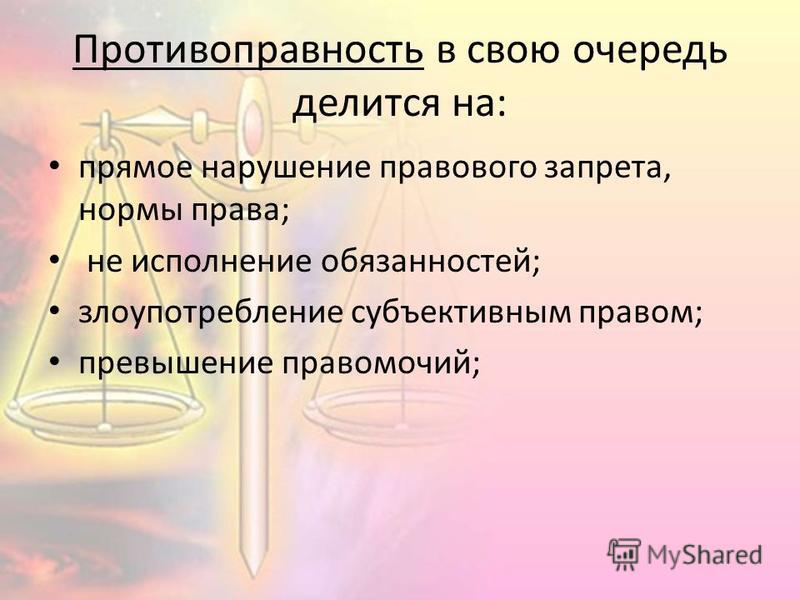 Противоправность в свою очередь делится на:

• прямое нарушение правового запрета, нормы права;
• не исполнение обязанностей;
• злоупотребление субъективным правом;
• превышение правомочий;

MyShared